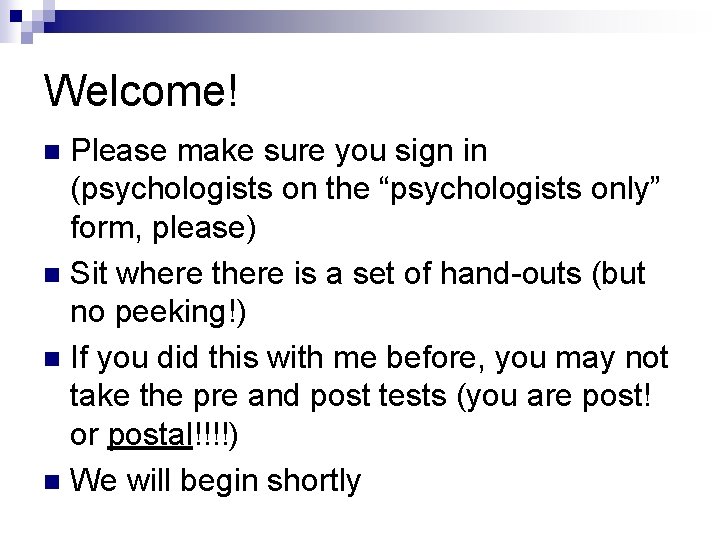 Welcome!

Please make sure you sign in (psychologists on the “psychologists only” form, please)

Sit where there is a set of hand-outs (but no peeking!)

If you did this with me before, you may not take the pre and post tests (you are post! or postal!!!!)

We will begin shortly